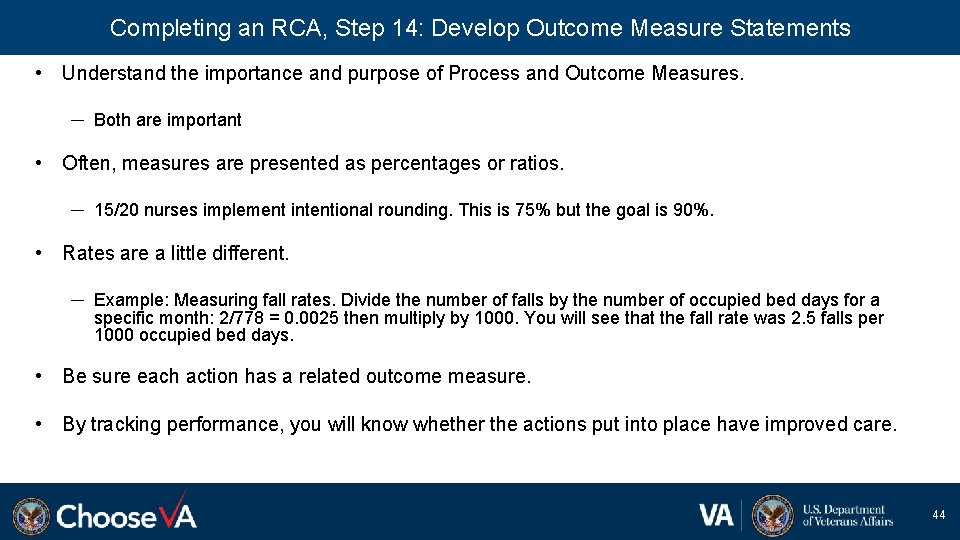 Completing an RCA, Step 14: Develop Outcome Measure Statements

• Understand the importance and purpose of Process and Outcome Measures.

– Both are important

• Often, measures are presented as percentages or ratios.

– 15/20 nurses implement intentional rounding. This is 75% but the goal is 90%.

• Rates are a little different.

– Example: Measuring fall rates. Divide the number of falls by the number of occupied bed days for a specific month: 2/778 = 0.0025 then multiply by 1000. You will see that the fall rate was 2.5 falls per 1000 occupied bed days.

• Be sure each action has a related outcome measure.

• By tracking performance, you will know whether the actions put into place have improved care.

ChooseVA

VA U.S. Department of Veterans Affairs

44